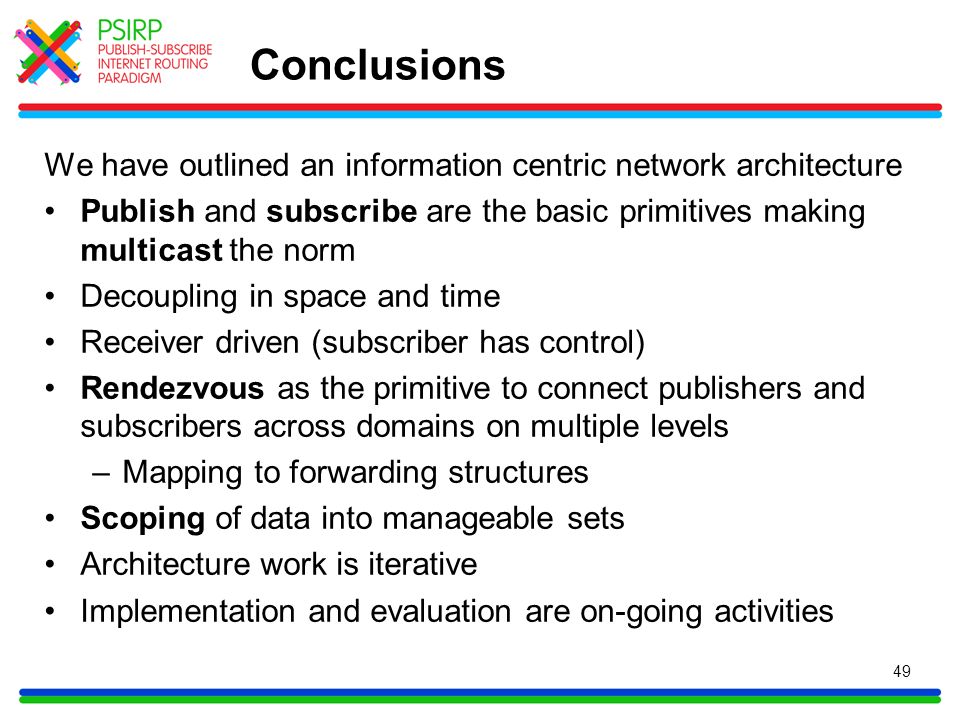 PSIRP
PUBLISH-SUBSCRIBE
INTERNET ROUTING
PARADIGM

Conclusions

We have outlined an information centric network architecture

• Publish and subscribe are the basic primitives making multicast the norm
• Decoupling in space and time
• Receiver driven (subscriber has control)
• Rendezvous as the primitive to connect publishers and subscribers across domains on multiple levels
  – Mapping to forwarding structures
• Scoping of data into manageable sets
• Architecture work is iterative
• Implementation and evaluation are on-going activities

49